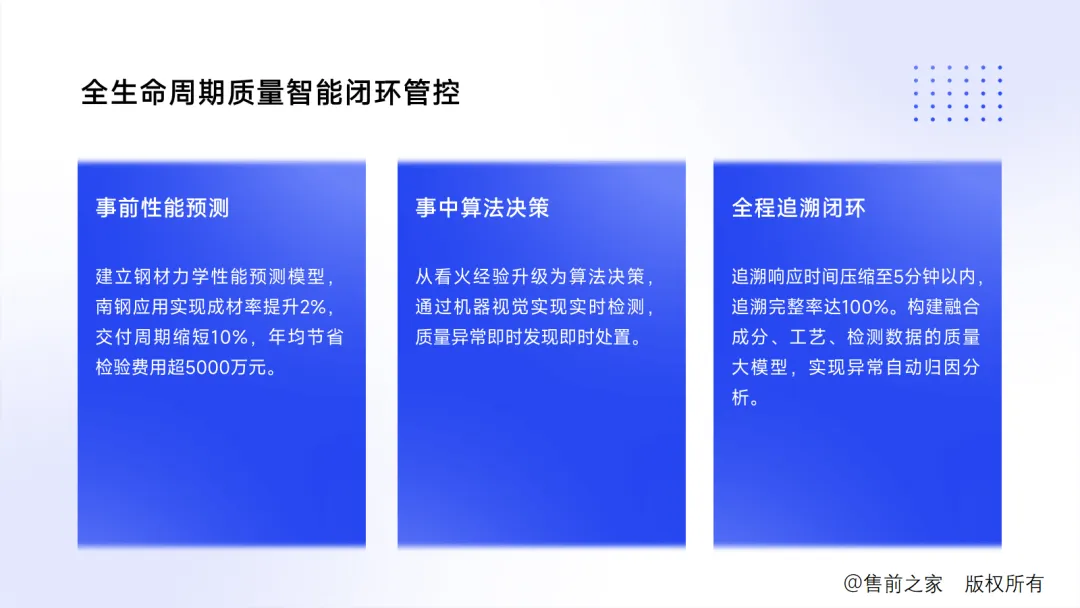 全生命周期质量智能闭环管控

事前性能预测

建立钢材力学性能预测模型，南钢应用实现成材率提升2%，交付周期缩短10%，年均节省检验费用超5000万元。

事中算法决策

从看火经验升级为算法决策，通过机器视觉实现实时检测，质量异常即时发现即时处置。

全程追溯闭环

追溯响应时间压缩至5分钟以内，追溯完整率达100%。构建融合成分、工艺、检测数据的质量大模型，实现异常自动归因分析。

@售前之家　版权所有